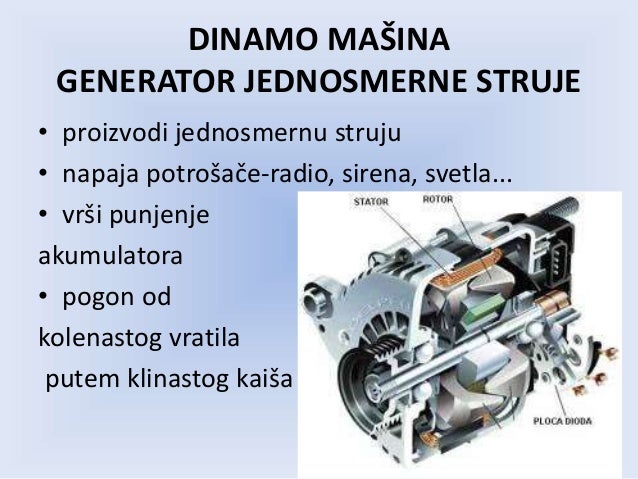 DINAMO MAŠINA
GENERATOR JEDNOSMERNE STRUJE

• proizvodi jednosmernu struju
• napaja potrošače-radio, sirena, svetla...
• vrši punjenje akumulatora
• pogon od kolenastog vratila putem klinastog kaiša

STATOR
ROTOR
PLOCA DIODA